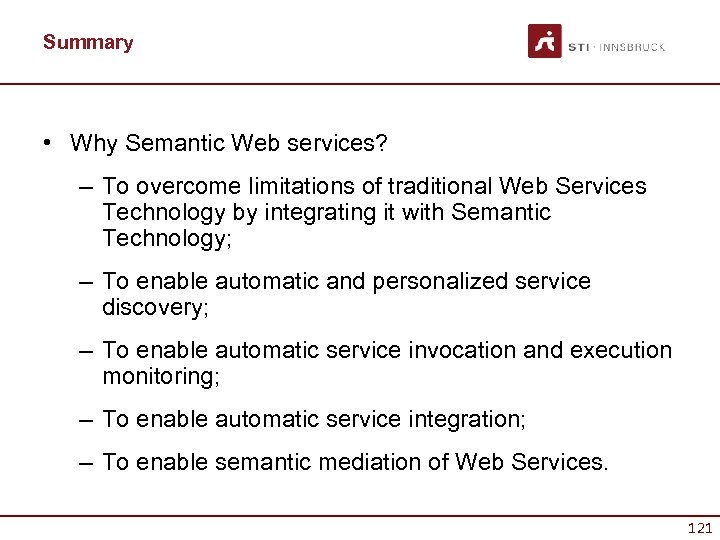 Summary

STI · INNSBRUCK

• Why Semantic Web services?

– To overcome limitations of traditional Web Services Technology by integrating it with Semantic Technology;

– To enable automatic and personalized service discovery;

– To enable automatic service invocation and execution monitoring;

– To enable automatic service integration;

– To enable semantic mediation of Web Services.

121